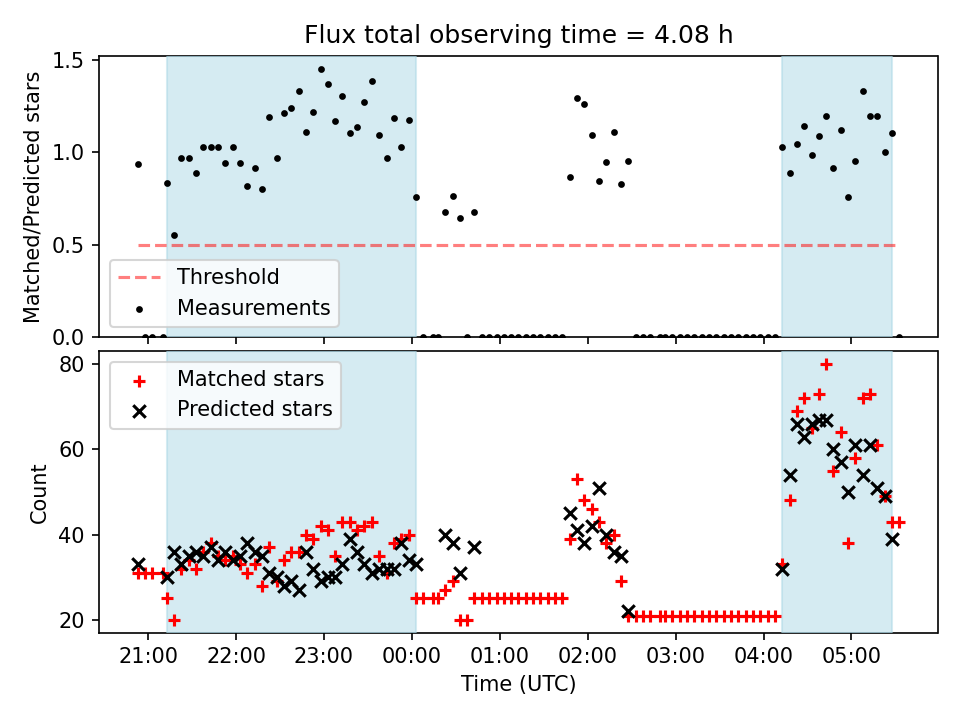 Flux total observing time = 4.08 h

Matched/Predicted stars

1.5
1.0
0.5
0.0

Threshold
Measurements

Count

80
60
40
20

Matched stars
Predicted stars

21:00 22:00 23:00 00:00 01:00 02:00 03:00 04:00 05:00

Time (UTC)